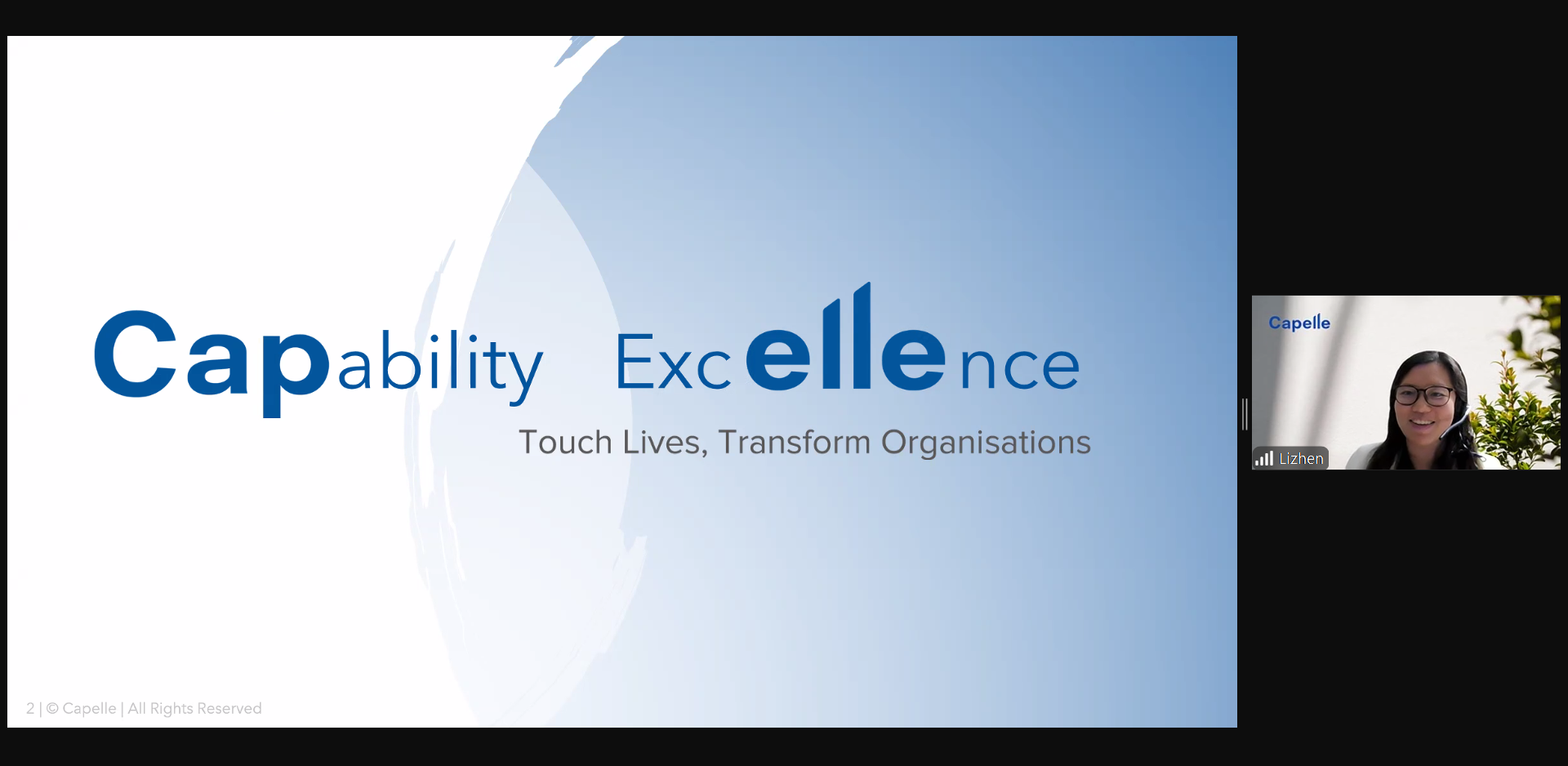 Capability Excellence

Touch Lives, Transform Organisations

2 | © Capelle | All Rights Reserved

Capelle

Lizhen